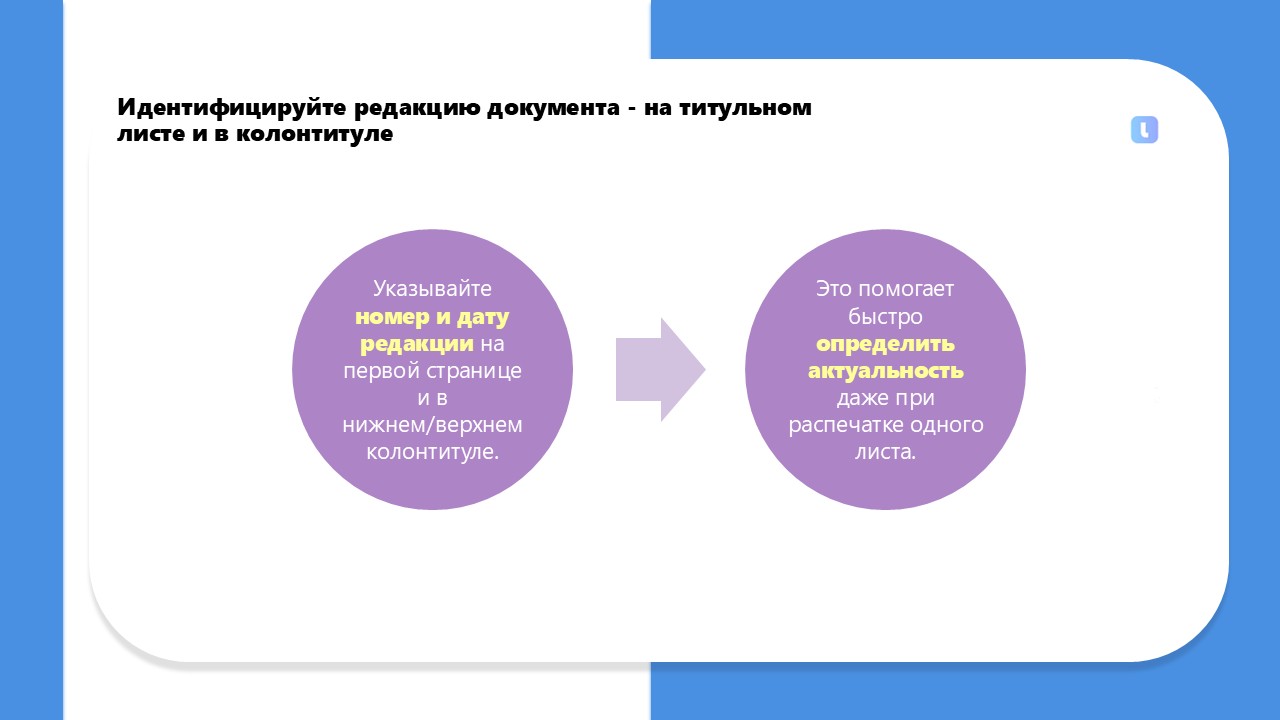 Идентифицируйте редакцию документа - на титульном листе и в колонтитуле

Указывайте номер и дату редакции на первой странице и в нижнем/верхнем колонтитуле.

Это помогает быстро определить актуальность даже при распечатке одного листа.